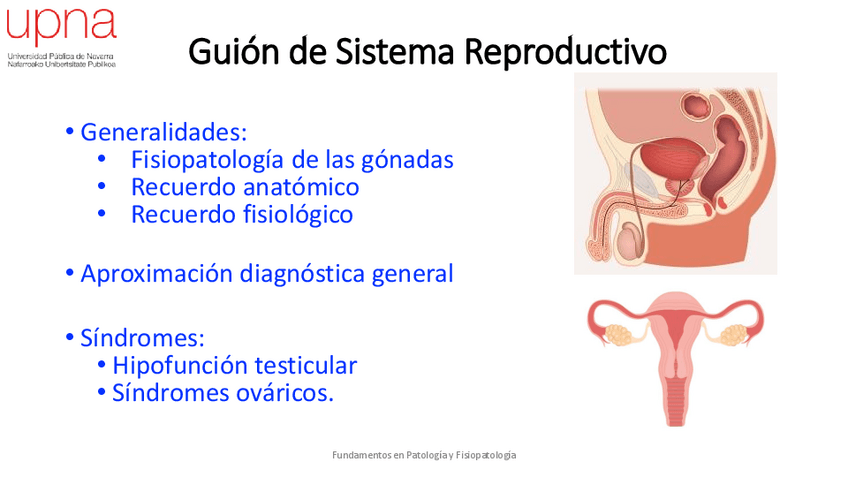 upna
Universidad Pública de Navarra
Nafarroako Unibertsitate Publikoa

Guión de Sistema Reproductivo

• Generalidades:
• Fisiopatología de las gónadas
• Recuerdo anatómico
• Recuerdo fisiológico

• Aproximación diagnóstica general

• Síndromes:
• Hipofunción testicular
• Síndromes ováricos.

Fundamentos en Patología y Fisiopatología